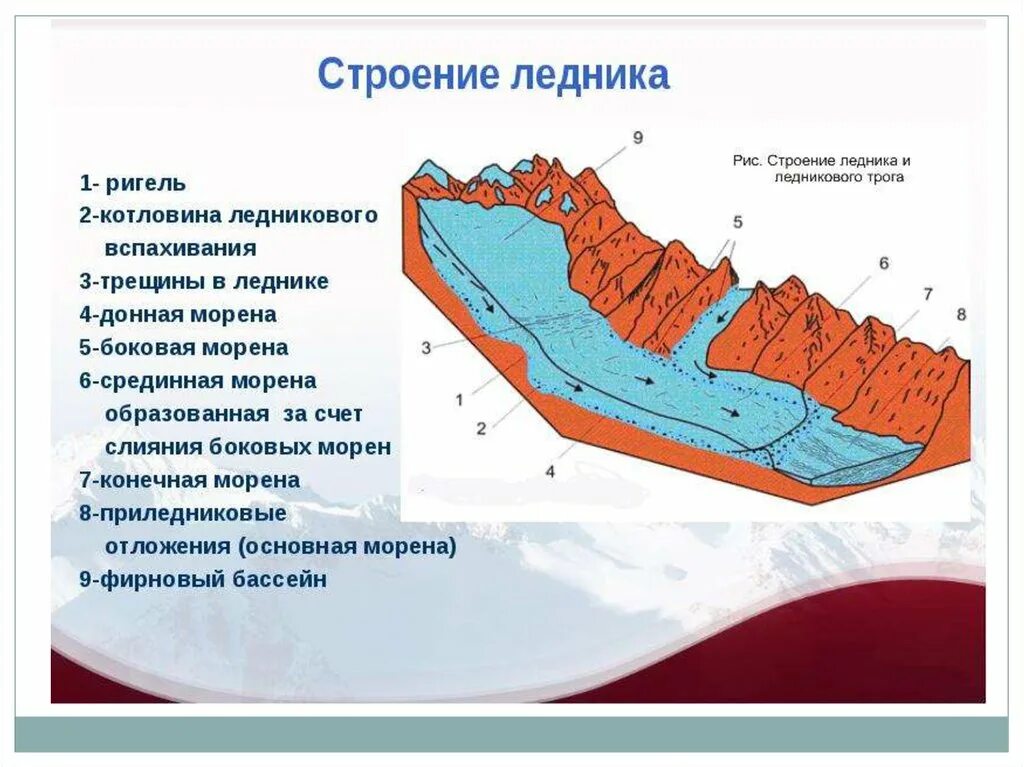 Строение ледника

1- ригель
2-котловина ледникового вспахивания
3-трещины в леднике
4-донная морена
5-боковая морена
6-срединная морена образованная за счет слияния боковых морен
7-конечная морена
8-приледниковые отложения (основная морена)
9-фирновый бассейн

Рис. Строение ледника и ледникового трога

9
5
6
7
8
3
1
2
4